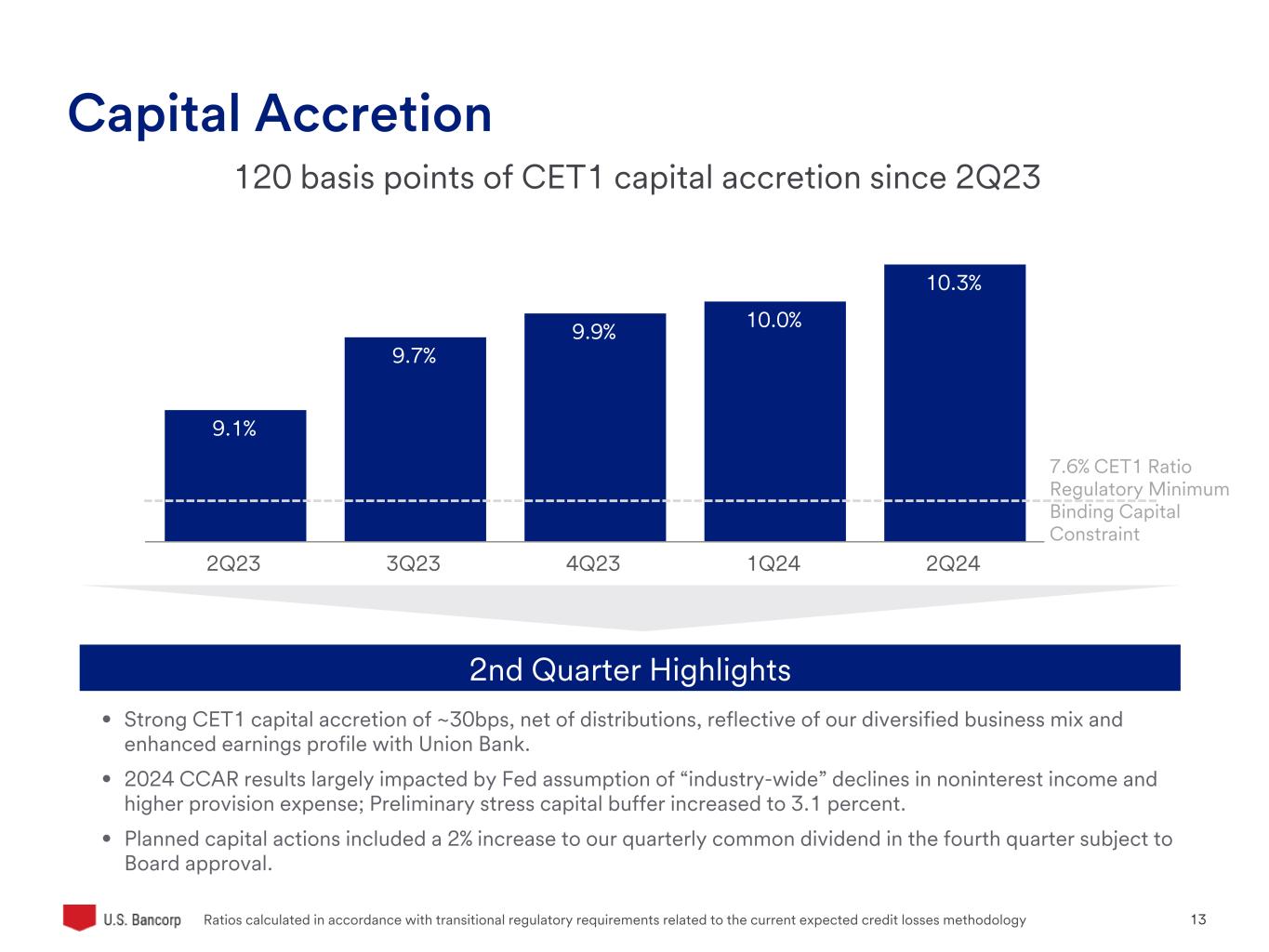 Capital Accretion

120 basis points of CET1 capital accretion since 2Q23

9.1%
9.7%
9.9%
10.0%
10.3%

7.6% CET1 Ratio Regulatory Minimum Binding Capital Constraint

2Q23
3Q23
4Q23
1Q24
2Q24

2nd Quarter Highlights

• Strong CET1 capital accretion of ~30bps, net of distributions, reflective of our diversified business mix and enhanced earnings profile with Union Bank.

• 2024 CCAR results largely impacted by Fed assumption of “industry-wide” declines in noninterest income and higher provision expense; Preliminary stress capital buffer increased to 3.1 percent.

• Planned capital actions included a 2% increase to our quarterly common dividend in the fourth quarter subject to Board approval.

U.S. Bancorp
Ratios calculated in accordance with transitional regulatory requirements related to the current expected credit losses methodology
13